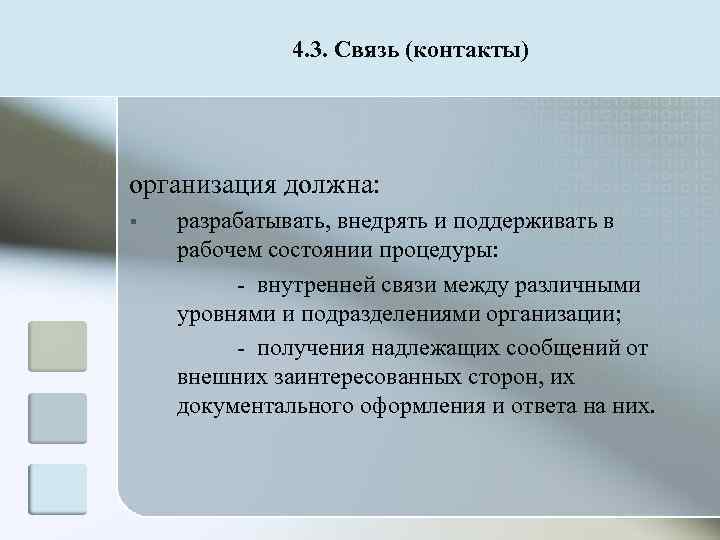 4.3. Связь (контакты)

организация должна:

▪ разрабатывать, внедрять и поддерживать в рабочем состоянии процедуры:

- внутренней связи между различными уровнями и подразделениями организации;

- получения надлежащих сообщений от внешних заинтересованных сторон, их документального оформления и ответа на них.